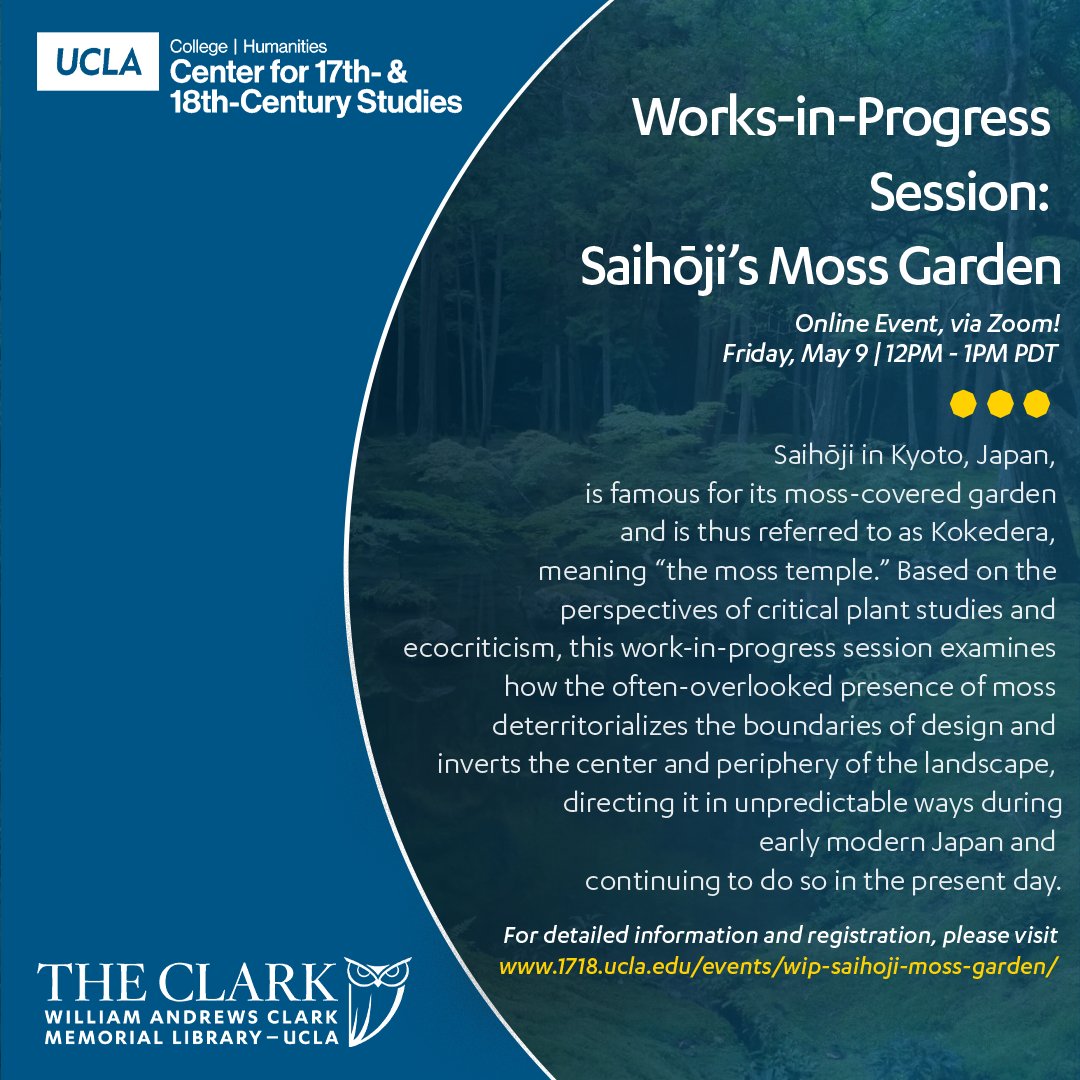 UCLA College | Humanities Center for 17th- & 18th-Century Studies

Works-in-Progress Session: Saihōji's Moss Garden

Online Event, via Zoom!
Friday, May 9 | 12PM - 1PM PDT

Saihōji in Kyoto, Japan, is famous for its moss-covered garden and is thus referred to as Kokedera, meaning "the moss temple." Based on the perspectives of critical plant studies and ecocriticism, this work-in-progress session examines how the often-overlooked presence of moss deterritorializes the boundaries of design and inverts the center and periphery of the landscape, directing it in unpredictable ways during early modern Japan and continuing to do so in the present day.

For detailed information and registration, please visit
www.1718.ucla.edu/events/wip-saihoji-moss-garden/

THE CLARK
WILLIAM ANDREWS CLARK MEMORIAL LIBRARY – UCLA